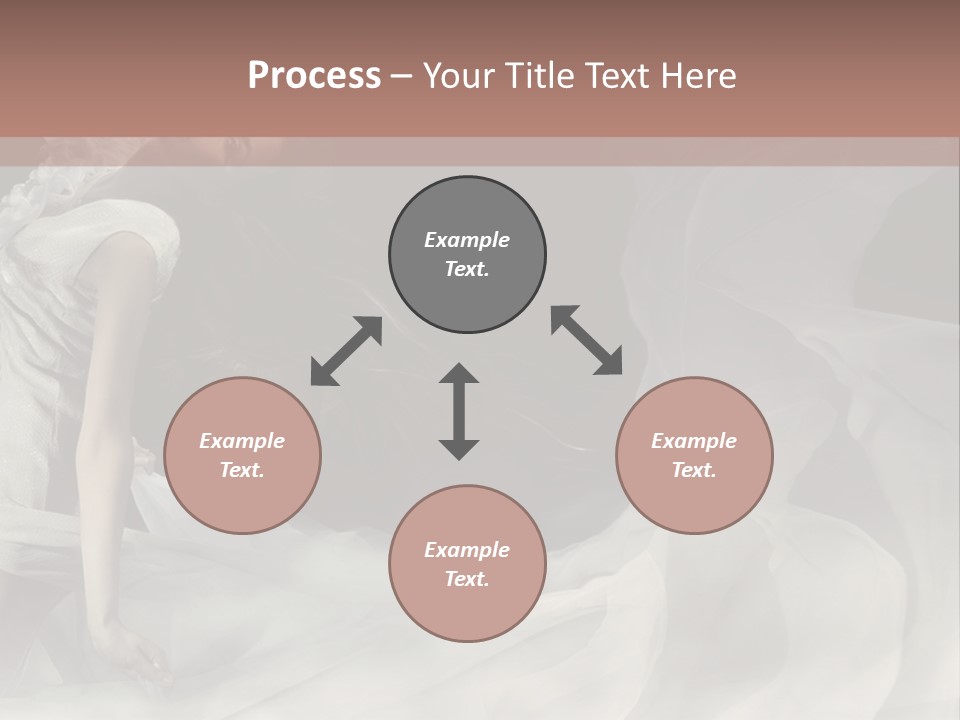 Process – Your Title Text Here

Example Text.

Example Text.

Example Text.

Example Text.